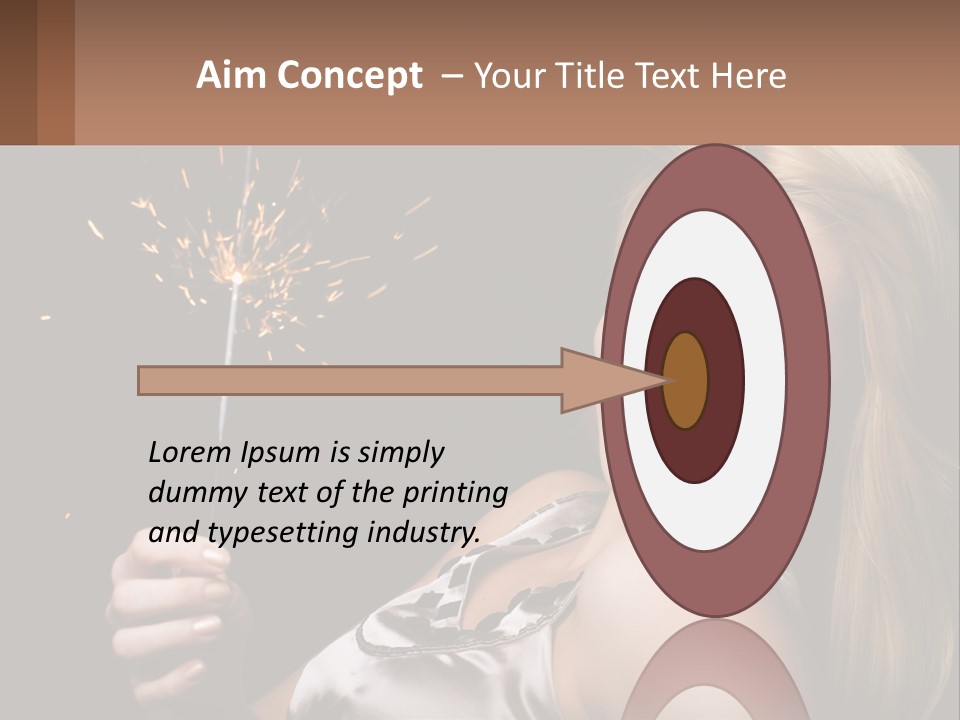 Aim Concept – Your Title Text Here

Lorem Ipsum is simply dummy text of the printing and typesetting industry.